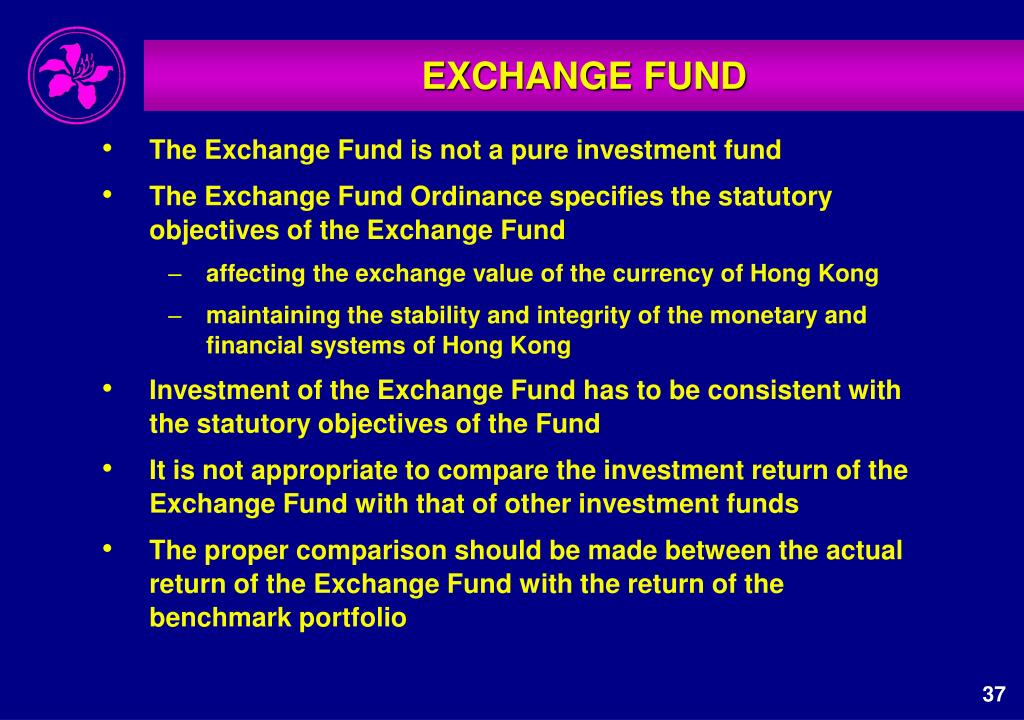 EXCHANGE FUND

• The Exchange Fund is not a pure investment fund

• The Exchange Fund Ordinance specifies the statutory objectives of the Exchange Fund

– affecting the exchange value of the currency of Hong Kong

– maintaining the stability and integrity of the monetary and financial systems of Hong Kong

• Investment of the Exchange Fund has to be consistent with the statutory objectives of the Fund

• It is not appropriate to compare the investment return of the Exchange Fund with that of other investment funds

• The proper comparison should be made between the actual return of the Exchange Fund with the return of the benchmark portfolio

37